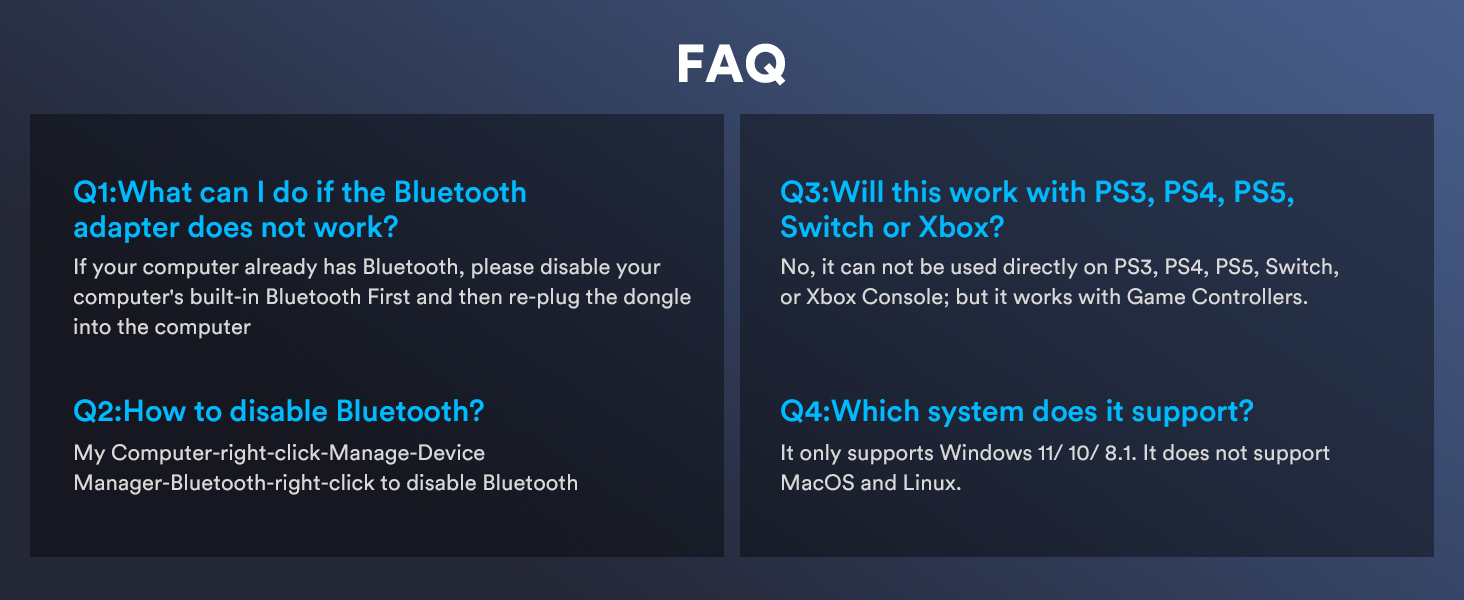 FAQ

Q1:What can I do if the Bluetooth adapter does not work?

If your computer already has Bluetooth, please disable your computer's built-in Bluetooth First and then re-plug the dongle into the computer

Q2:How to disable Bluetooth?

My Computer-right-click-Manage-Device Manager-Bluetooth-right-click to disable Bluetooth

Q3:Will this work with PS3, PS4, PS5, Switch or Xbox?

No, it can not be used directly on PS3, PS4, PS5, Switch, or Xbox Console; but it works with Game Controllers.

Q4:Which system does it support?

It only supports Windows 11/ 10/ 8.1. It does not support MacOS and Linux.